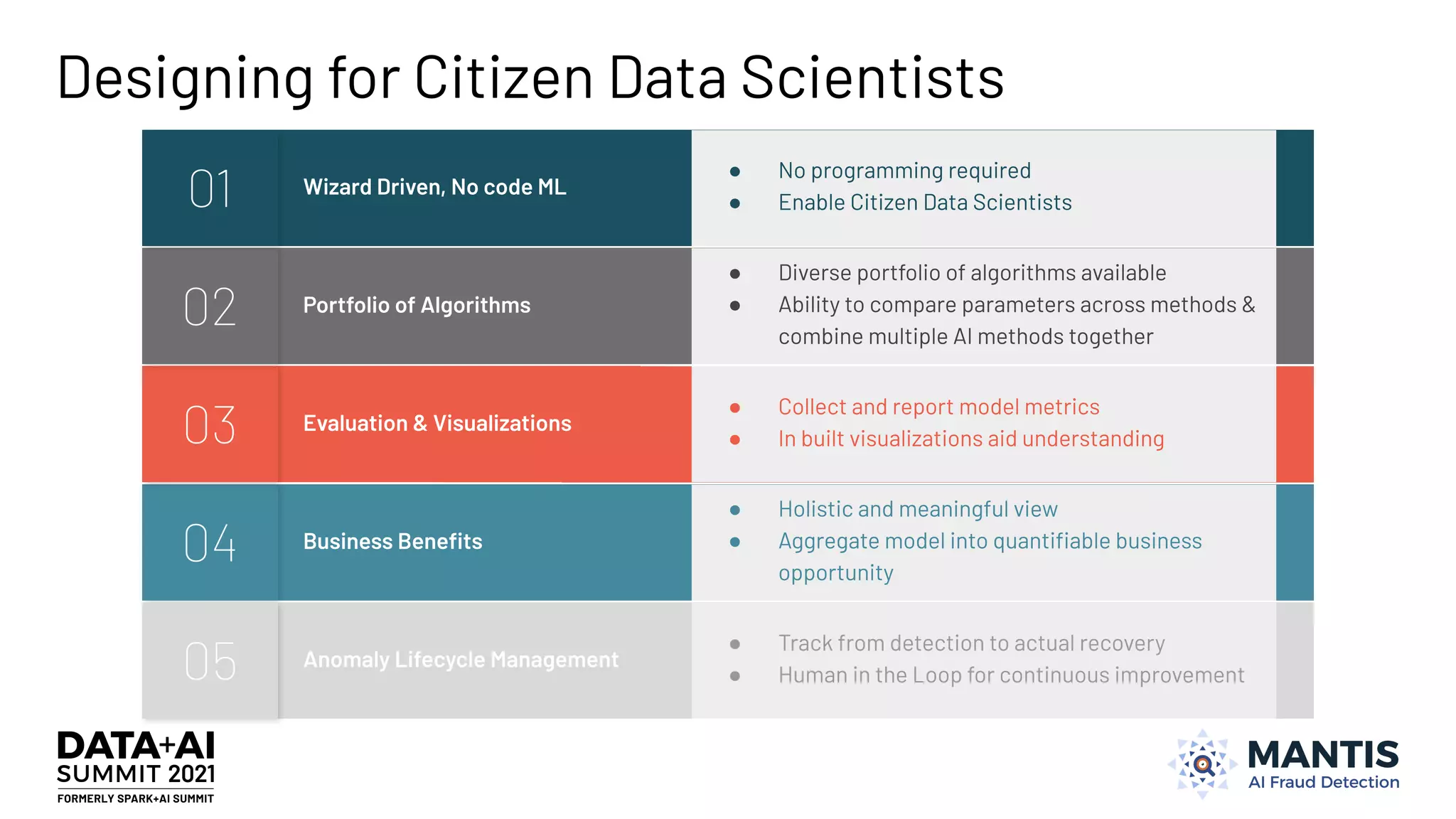 Designing for Citizen Data Scientists

01 Wizard Driven, No code ML
- No programming required
- Enable Citizen Data Scientists

02 Portfolio of Algorithms
- Diverse portfolio of algorithms available
- Ability to compare parameters across methods & combine multiple AI methods together

03 Evaluation & Visualizations
- Collect and report model metrics
- In built visualizations aid understanding

04 Business Benefits
- Holistic and meaningful view
- Aggregate model into quantifiable business opportunity

05 Anomaly Lifecycle Management
- Track from detection to actual recovery
- Human in the Loop for continuous improvement

DATA+AI SUMMIT 2021
FORMERLY SPARK+AI SUMMIT

MANTIS
AI Fraud Detection